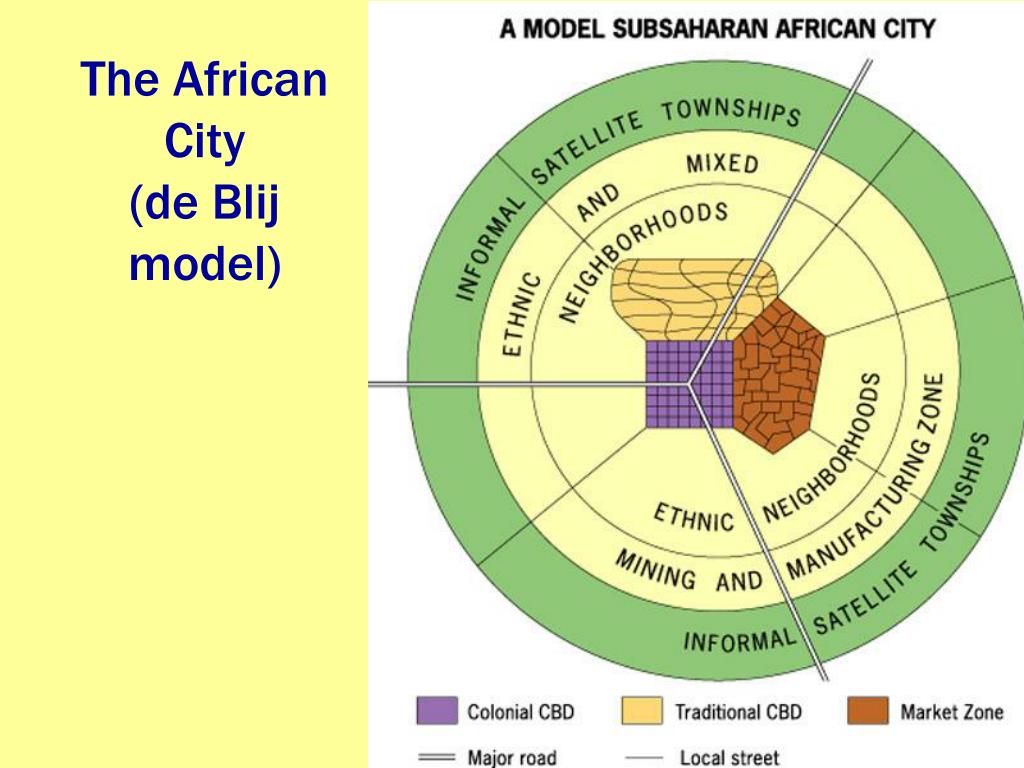 The African City (de Blij model)

A MODEL SUBSAHARAN AFRICAN CITY

INFORMAL SATELLITE TOWNSHIPS

ETHNIC AND MIXED NEIGHBORHOODS

ETHNIC NEIGHBORHOODS

MINING AND MANUFACTURING ZONE

INFORMAL SATELLITE TOWNSHIPS

Colonial CBD
Traditional CBD
Market Zone
Major road
Local street